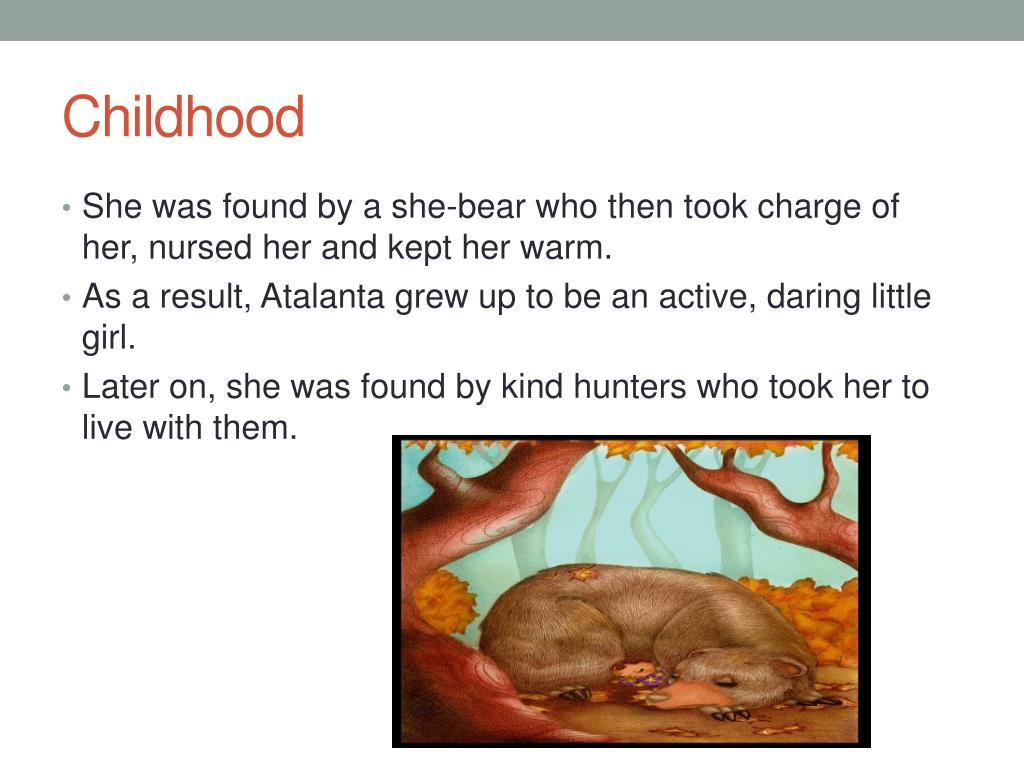 Childhood

• She was found by a she-bear who then took charge of her, nursed her and kept her warm.
• As a result, Atalanta grew up to be an active, daring little girl.
• Later on, she was found by kind hunters who took her to live with them.